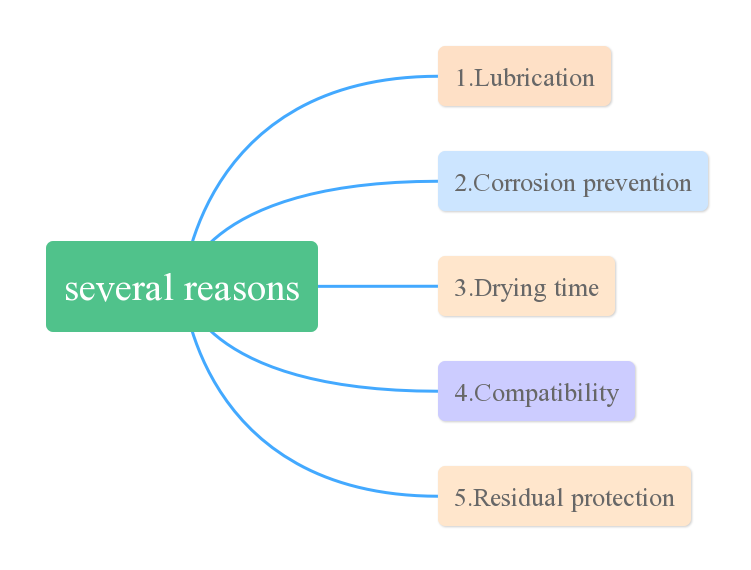 several reasons

1.Lubrication

2.Corrosion prevention

3.Drying time

4.Compatibility

5.Residual protection